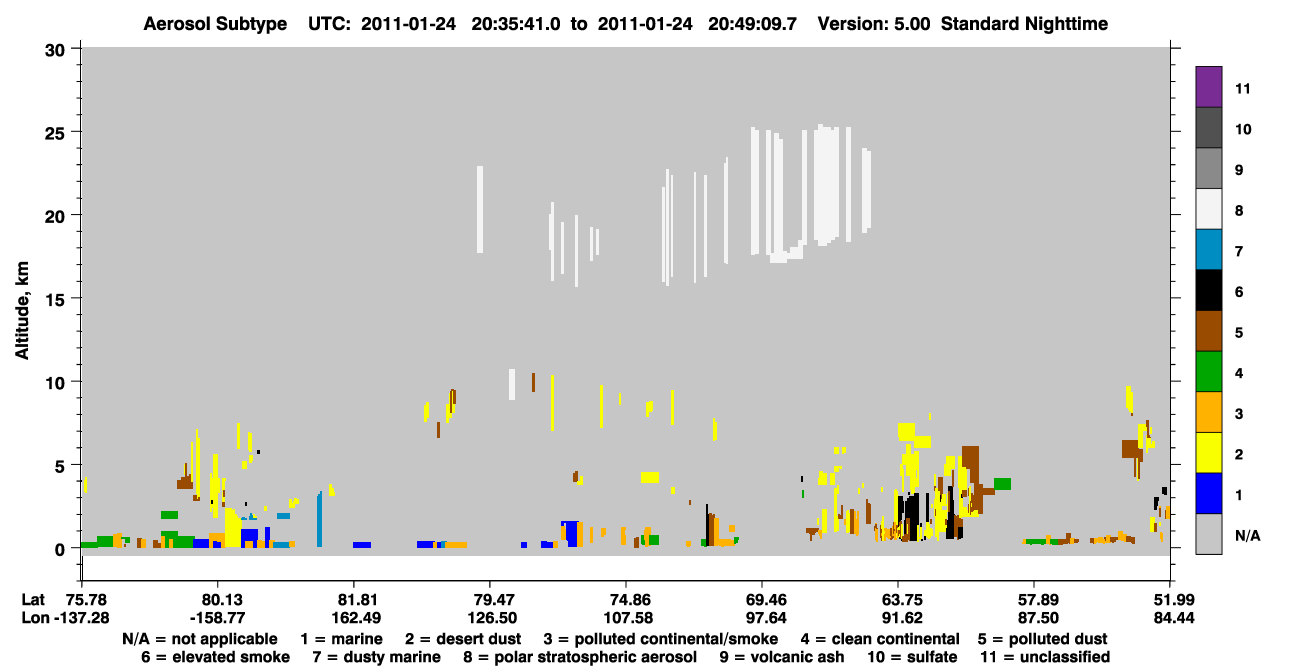 Aerosol Subtype UTC: 2011-01-24 20:35:41.0 to 2011-01-24 20:49:09.7 Version: 5.00 Standard Nighttime

Altitude, km

30
25
20
15
10
5
0

11
10
9
8
7
6
5
4
3
2
1
N/A

| Lat | 75.78 | 80.13 | 81.81 | 79.47 | 74.86 | 69.46 | 63.75 | 57.89 | 51.99 |
|---|---|---|---|---|---|---|---|---|---|
| Lon | -137.28 | -158.77 | 162.49 | 126.50 | 107.58 | 97.64 | 91.62 | 87.50 | 84.44 |

N/A = not applicable 1 = marine 2 = desert dust 3 = polluted continental/smoke 4 = clean continental 5 = polluted dust
6 = elevated smoke 7 = dusty marine 8 = polar stratospheric aerosol 9 = volcanic ash 10 = sulfate 11 = unclassified